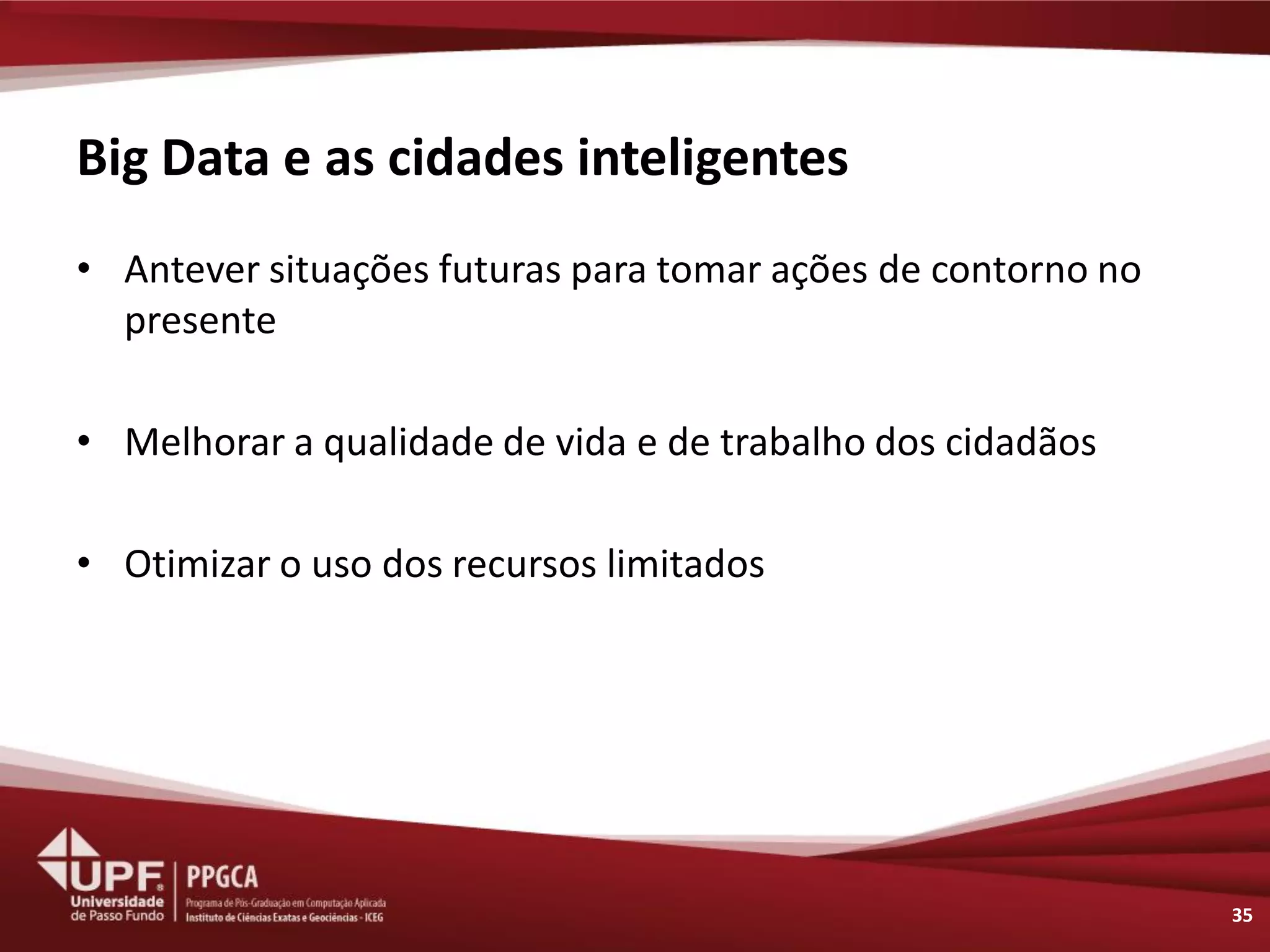 Big Data e as cidades inteligentes

• Antever situações futuras para tomar ações de contorno no presente

• Melhorar a qualidade de vida e de trabalho dos cidadãos

• Otimizar o uso dos recursos limitados

UPF Universidade de Passo Fundo

PPGCA
Programa de Pós-Graduação em Computação Aplicada
Instituto de Ciências Exatas e Geociências - ICEG

35